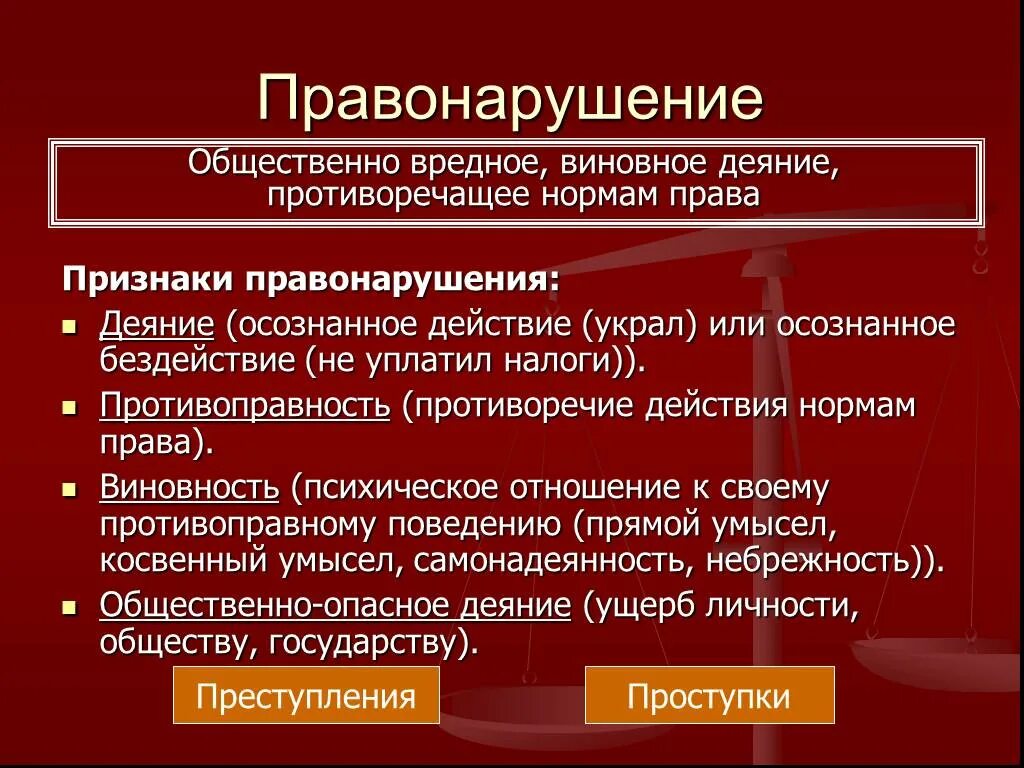 Правонарушение

Общественно вредное, виновное деяние, противоречащее нормам права

Признаки правонарушения:

- Деяние (осознанное действие (украл) или осознанное бездействие (не уплатил налоги)).
- Противоправность (противоречие действия нормам права).
- Виновность (психическое отношение к своему противоправному поведению (прямой умысел, косвенный умысел, самонадеянность, небрежность)).
- Общественно-опасное деяние (ущерб личности, обществу, государству).

Преступления

Проступки